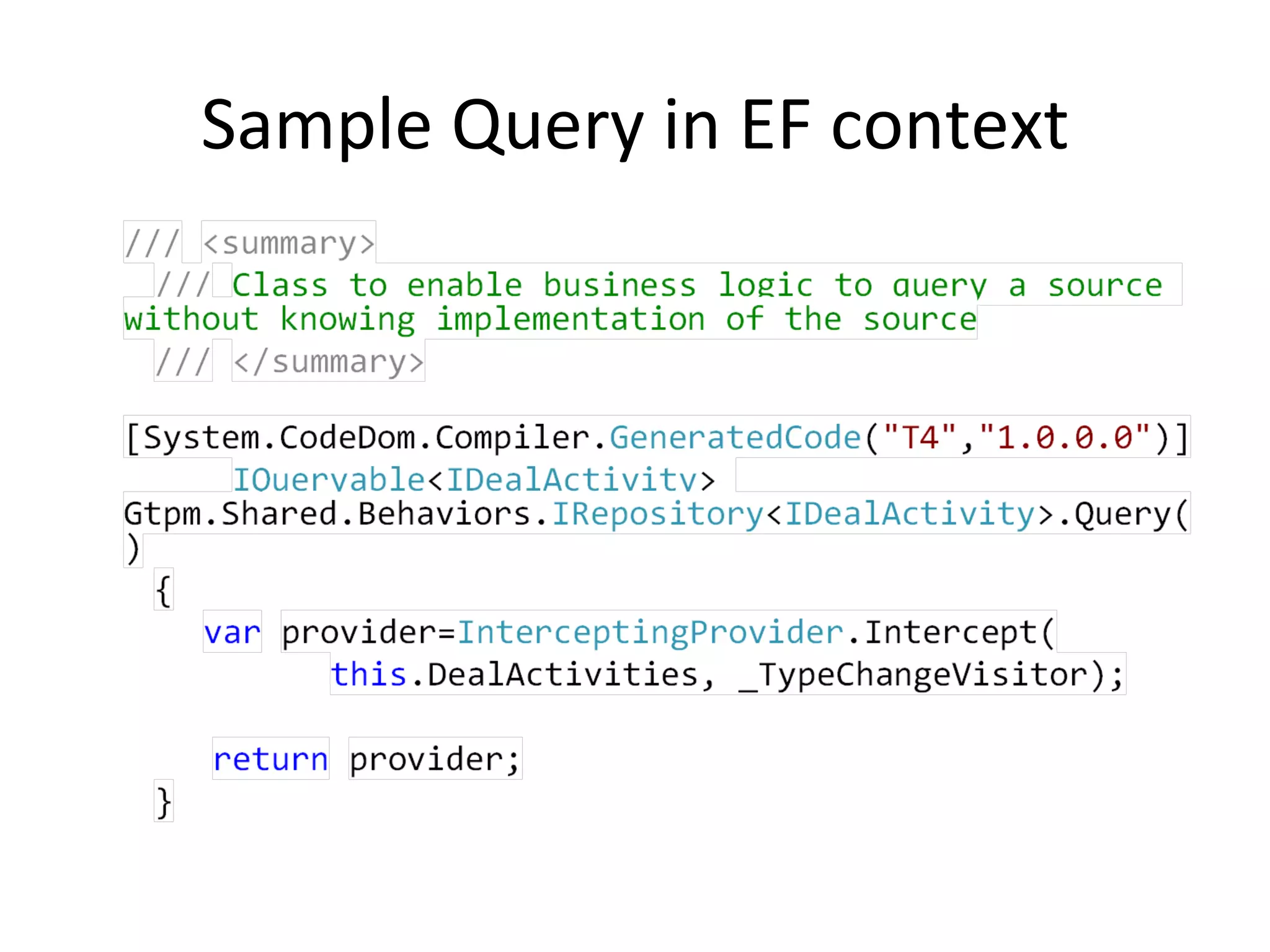 Sample Query in EF context

/// <summary>
/// Class to enable business logic to query a source without knowing implementation of the source
/// </summary>

[System.CodeDom.Compiler.GeneratedCode("T4","1.0.0.0")]
IQueryable<IDealActivity> Gtpm.Shared.Behaviors.IRepository<IDealActivity>.Query()
{
var provider=InterceptingProvider.Intercept(
this.DealActivities, _TypeChangeVisitor);

return provider;
}